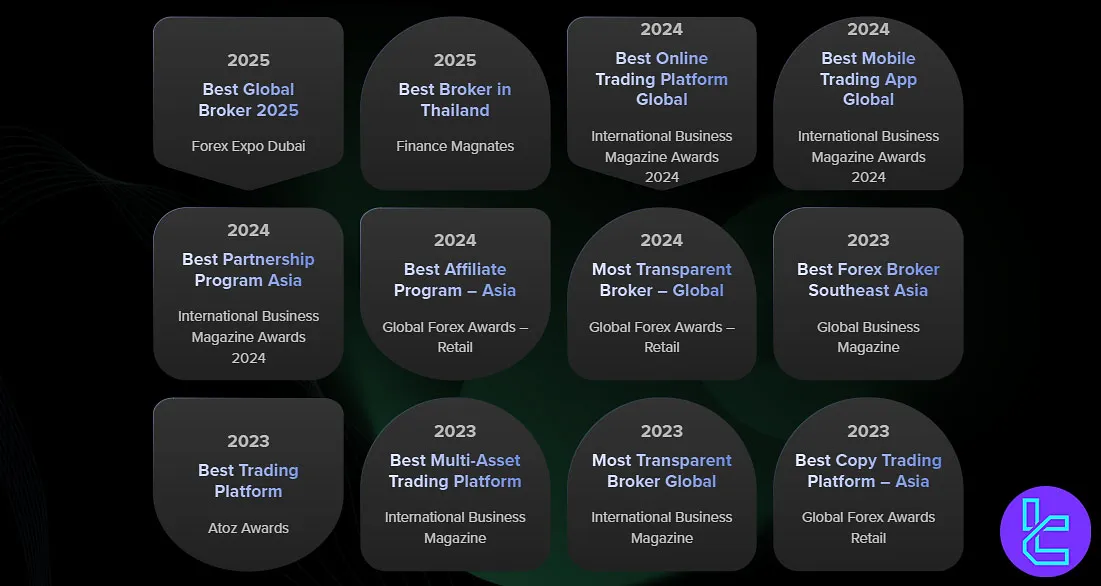 2025
Best Global Broker 2025
Forex Expo Dubai

2025
Best Broker in Thailand
Finance Magnates

2024
Best Online Trading Platform Global
International Business Magazine Awards 2024

2024
Best Mobile Trading App Global
International Business Magazine Awards 2024

2024
Best Partnership Program Asia
International Business Magazine Awards 2024

2024
Best Affiliate Program – Asia
Global Forex Awards – Retail

2024
Most Transparent Broker – Global
Global Forex Awards – Retail

2023
Best Forex Broker Southeast Asia
Global Business Magazine

2023
Best Trading Platform
Atoz Awards

2023
Best Multi-Asset Trading Platform
International Business Magazine

2023
Most Transparent Broker Global
International Business Magazine

2023
Best Copy Trading Platform – Asia
Global Forex Awards Retail